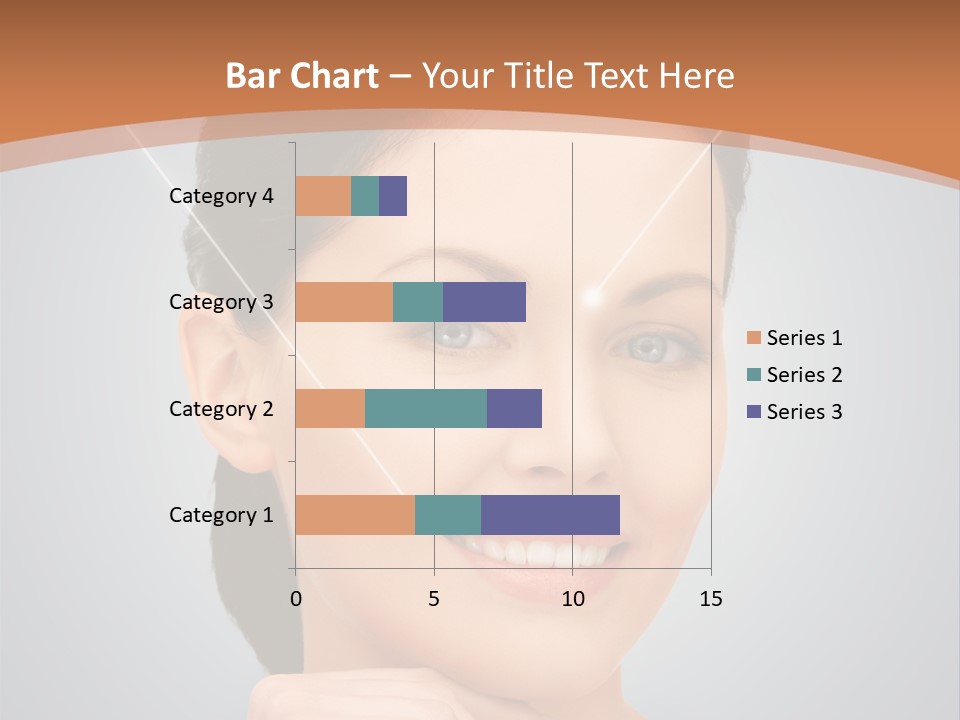 Bar Chart – Your Title Text Here

Category 4
Category 3
Category 2
Category 1

0
5
10
15

Series 1
Series 2
Series 3